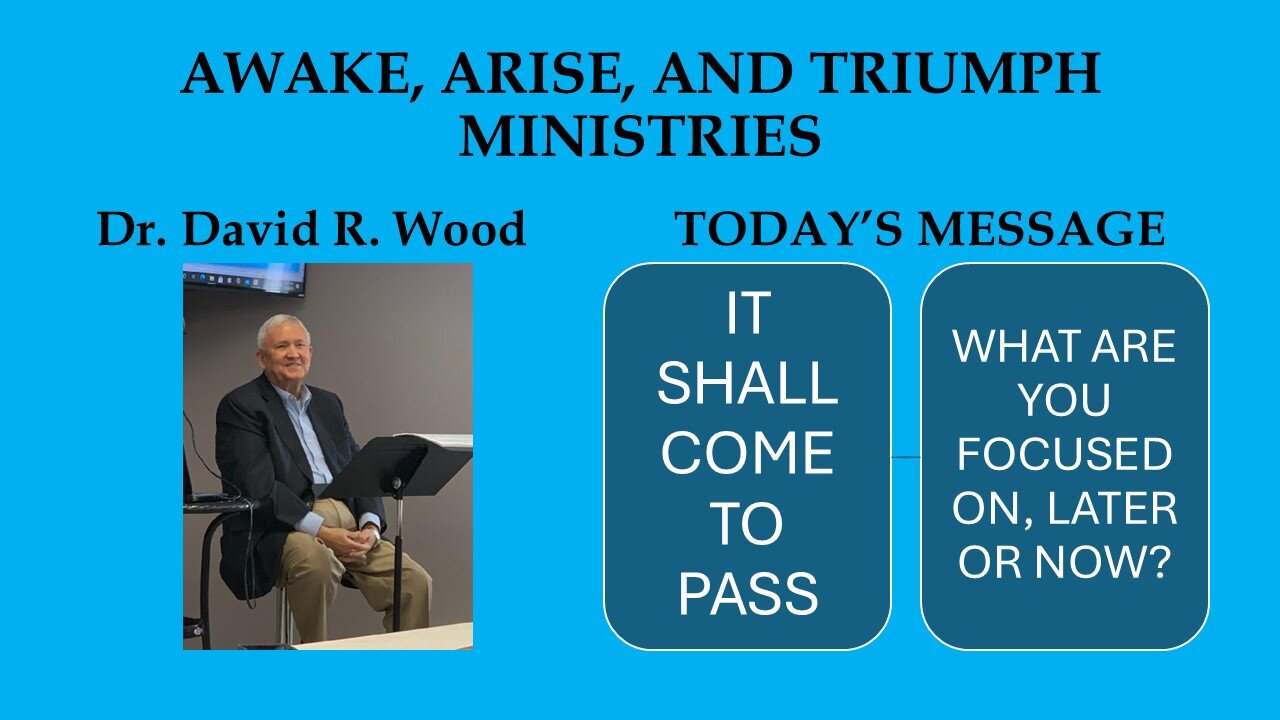 AWAKE, ARISE, AND TRIUMPH MINISTRIES

Dr. David R. Wood

TODAY'S MESSAGE

IT SHALL COME TO PASS

WHAT ARE YOU FOCUSED ON, LATER OR NOW?